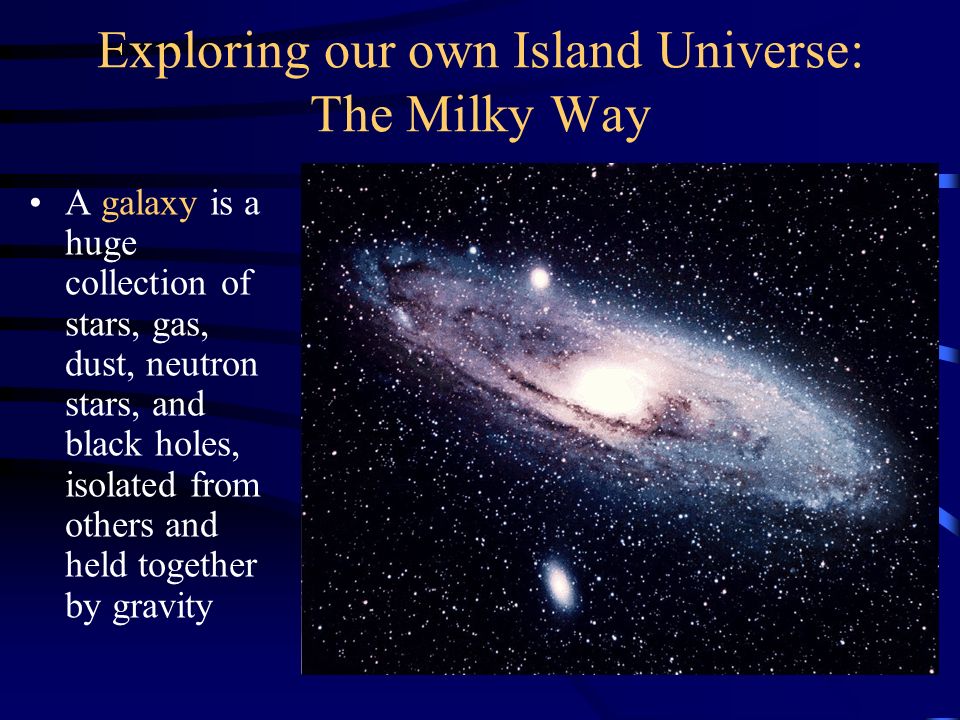 Exploring our own Island Universe: The Milky Way

• A galaxy is a huge collection of stars, gas, dust, neutron stars, and black holes, isolated from others and held together by gravity